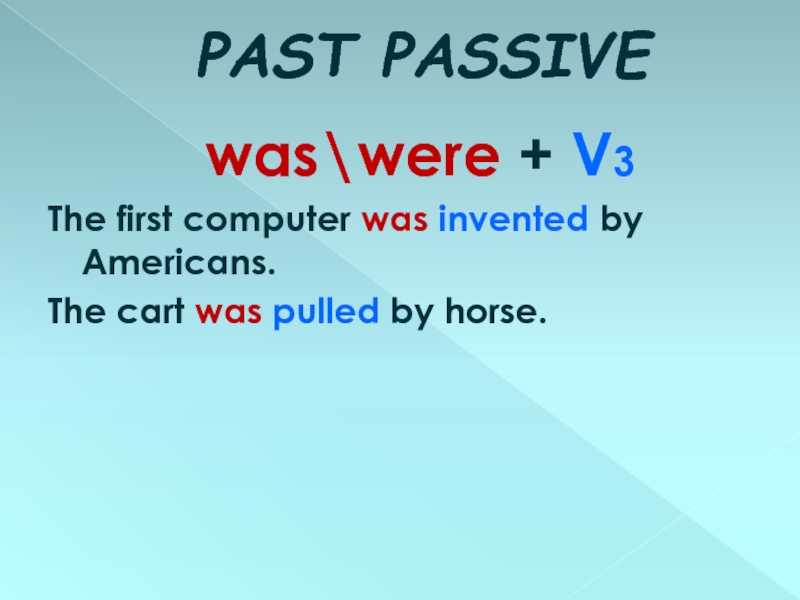 PAST PASSIVE

was\were + V3

The first computer was invented by Americans.

The cart was pulled by horse.